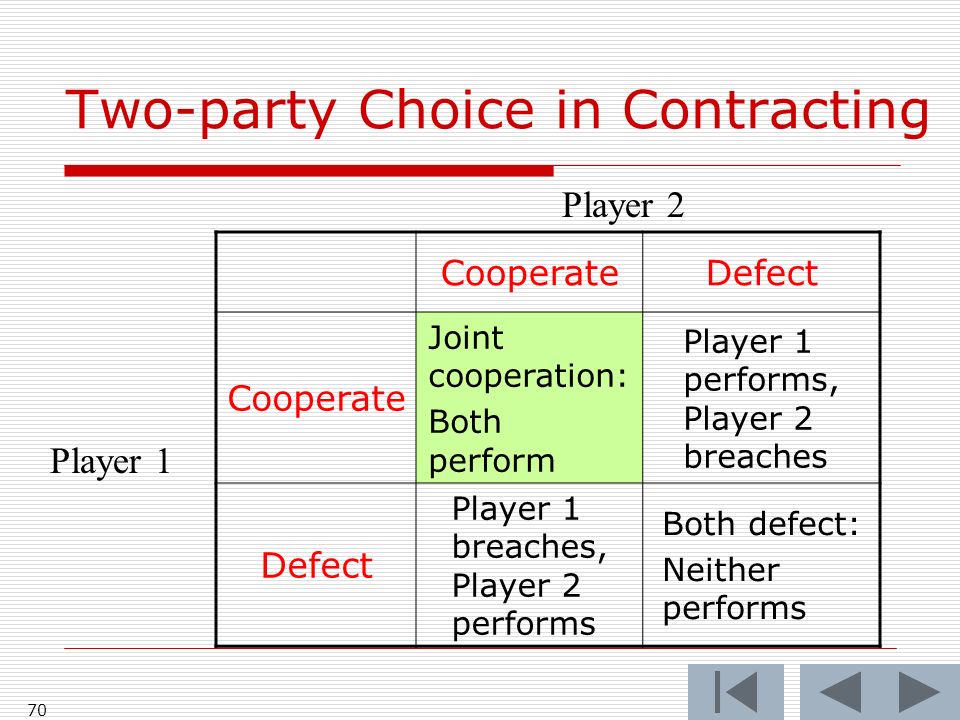 Two-party Choice in Contracting

Player 2

Player 1

| | Cooperate | Defect |
|---|---|---|
| Cooperate | Joint cooperation: Both perform | Player 1 performs, Player 2 breaches |
| Defect | Player 1 breaches, Player 2 performs | Both defect: Neither performs |

70